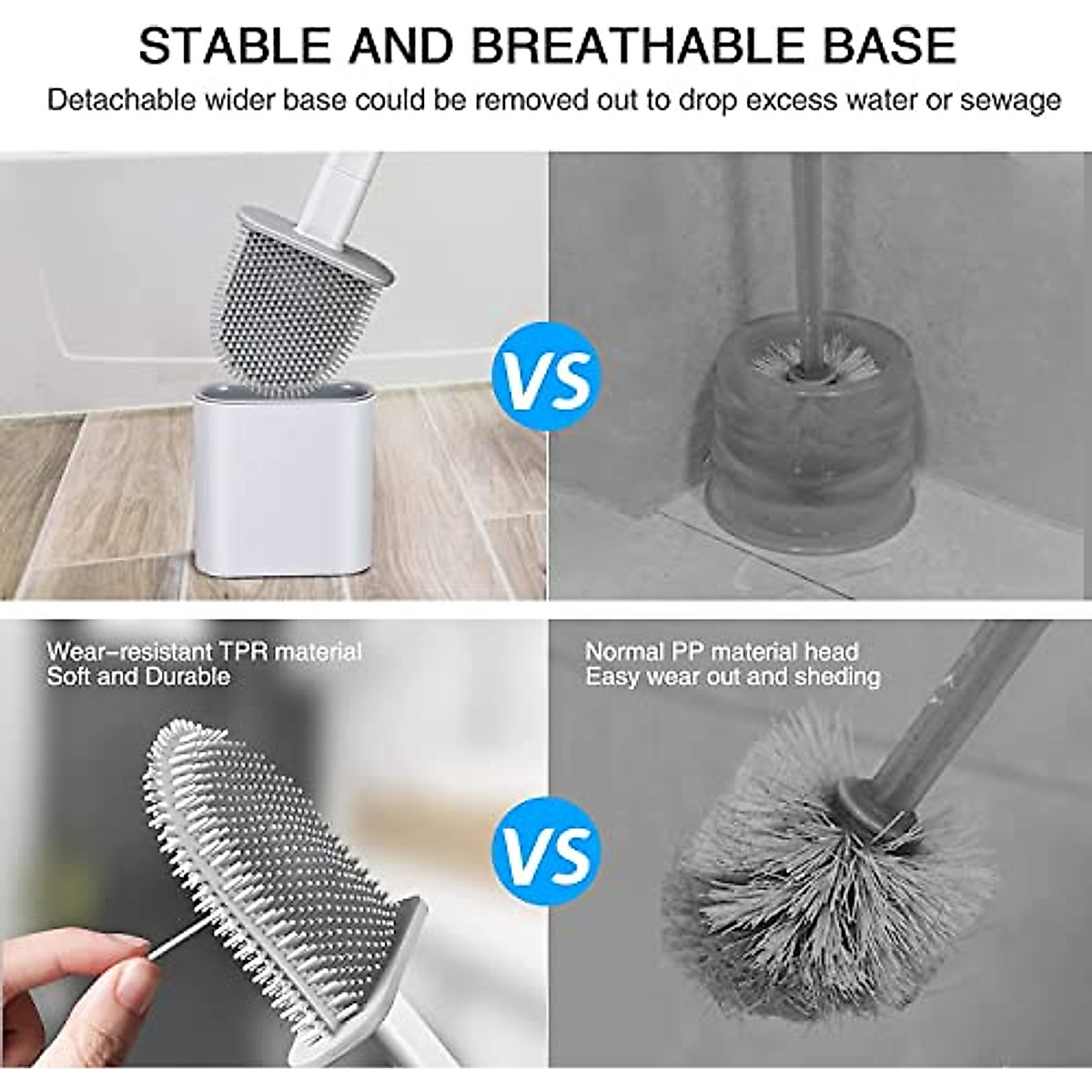 STABLE AND BREATHABLE BASE

Detachable wider base could be removed out to drop excess water or sewage

VS

Wear-resistant TPR material
Soft and Durable

Normal PP material head
Easy wear out and sheding

VS